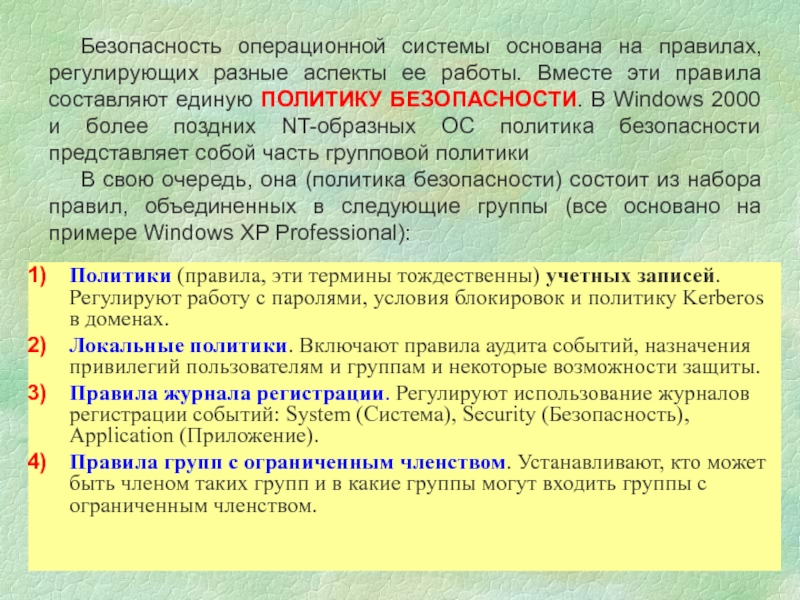 Безопасность операционной системы основана на правилах, регулирующих разные аспекты ее работы. Вместе эти правила составляют единую ПОЛИТИКУ БЕЗОПАСНОСТИ. В Windows 2000 и более поздних NT-образных ОС политика безопасности представляет собой часть групповой политики

В свою очередь, она (политика безопасности) состоит из набора правил, объединенных в следующие группы (все основано на примере Windows XP Professional):

1) Политики (правила, эти термины тождественны) учетных записей. Регулируют работу с паролями, условия блокировок и политику Kerberos в доменах.
2) Локальные политики. Включают правила аудита событий, назначения привилегий пользователям и группам и некоторые возможности защиты.
3) Правила журнала регистрации. Регулируют использование журналов регистрации событий: System (Система), Security (Безопасность), Application (Приложение).
4) Правила групп с ограниченным членством. Устанавливают, кто может быть членом таких групп и в какие группы могут входить группы с ограниченным членством.